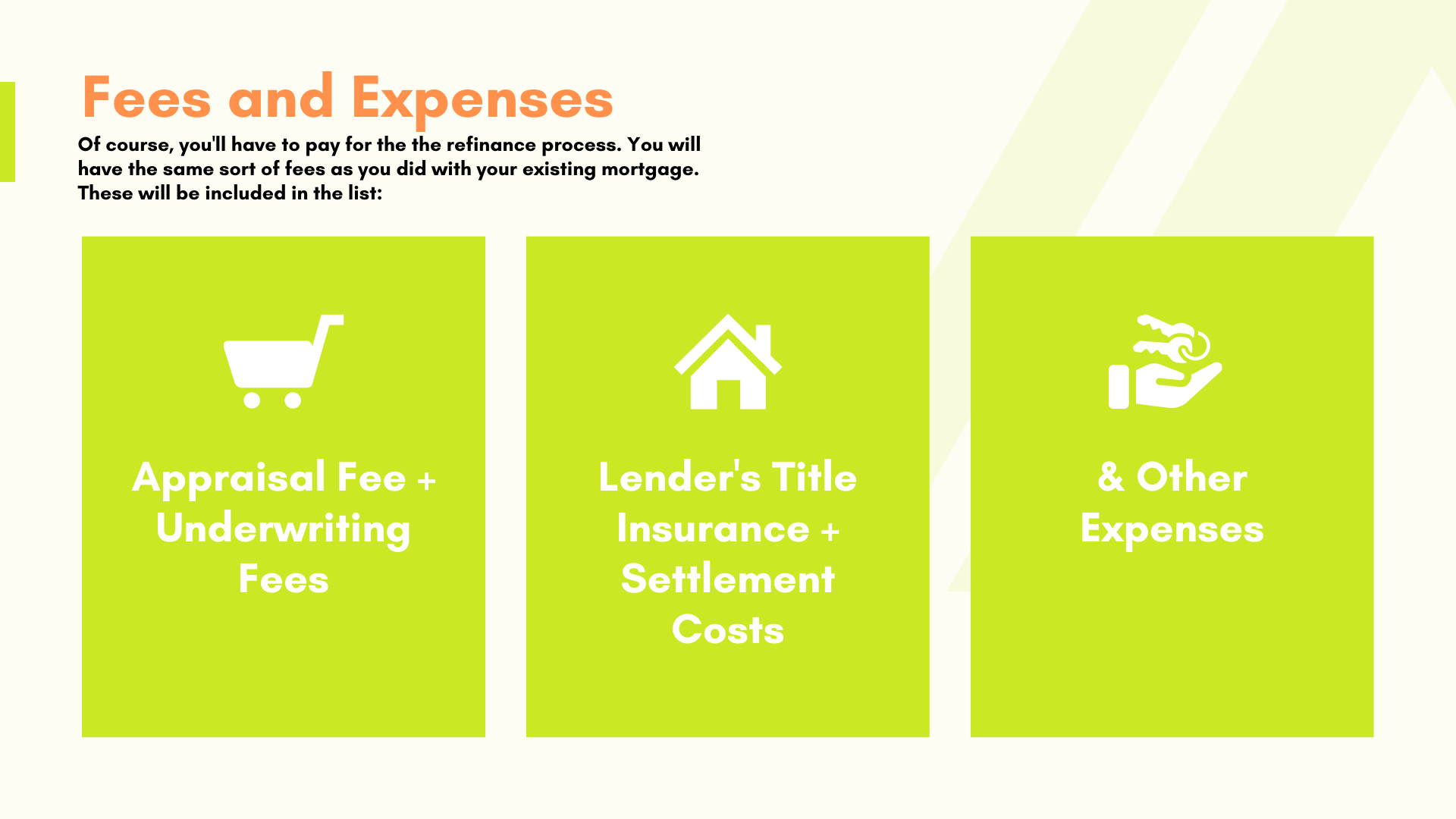 Fees and Expenses

Of course, you'll have to pay for the the refinance process. You will have the same sort of fees as you did with your existing mortgage. These will be included in the list:

Appraisal Fee + Underwriting Fees

Lender's Title Insurance + Settlement Costs

& Other Expenses